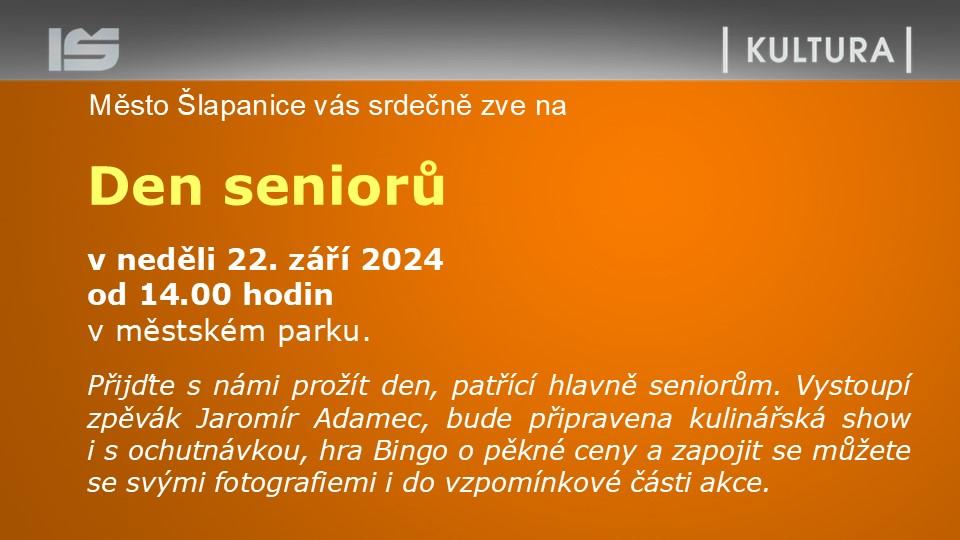 IS

KULTURA

Město Šlapanice vás srdečně zve na

Den seniorů

v neděli 22. září 2024
od 14.00 hodin
v městském parku.

Přijďte s námi prožít den, patřící hlavně seniorům. Vystoupí zpěvák Jaromír Adamec, bude připravena kulinářská show i s ochutnávkou, hra Bingo o pěkné ceny a zapojit se můžete se svými fotografiemi i do vzpomínkové části akce.